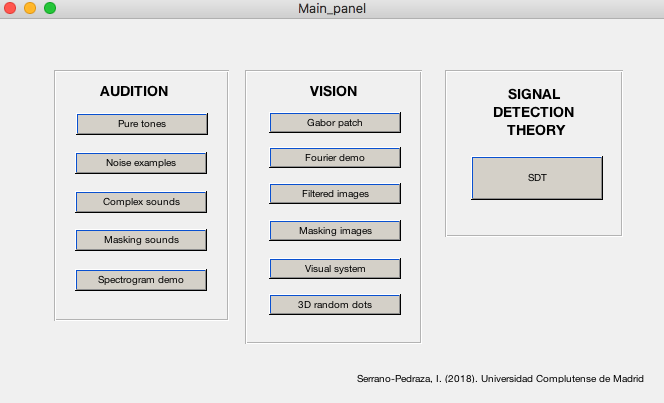 Main_panel

AUDITION

Pure tones

Noise examples

Complex sounds

Masking sounds

Spectrogram demo

VISION

Gabor patch

Fourier demo

Filtered images

Masking images

Visual system

3D random dots

SIGNAL DETECTION THEORY

SDT

Serrano-Pedraza, I. (2018). Universidad Complutense de Madrid